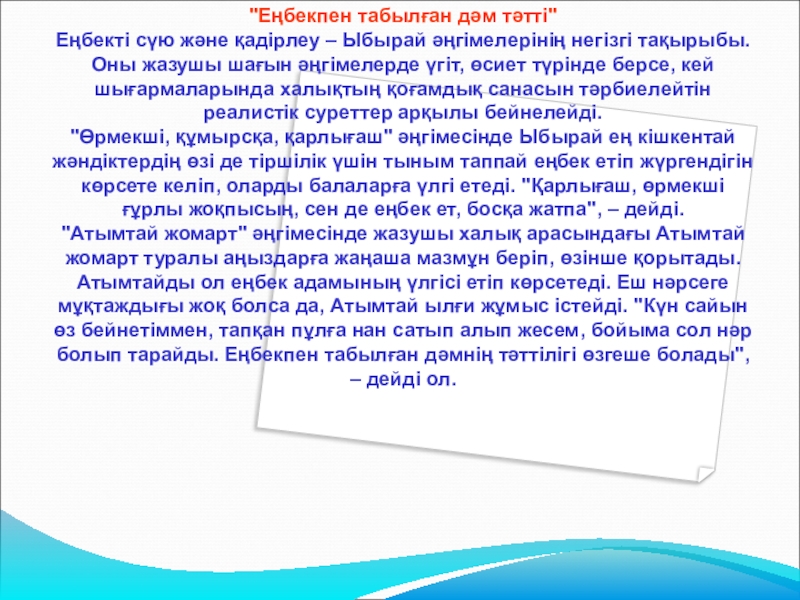 "Еңбекпен табылған дәм тәтті"
Еңбекті сүю және қадірлеу – Ыбырай әңгімелерінің негізгі тақырыбы. Оны жазушы шағын әңгімелерде үгіт, өсиет түрінде берсе, кей шығармаларында халықтың қоғамдық санасын тәрбиелейтін реалистік суреттер арқылы бейнелейді.
"Өрмекші, құмырсқа, қарлығаш" әңгімесінде Ыбырай ең кішкентай жәндіктердің өзі де тіршілік үшін тыным таппай еңбек етіп жүргендігін көрсете келіп, оларды балаларға үлгі етеді. "Қарлығаш, өрмекші ғұрлы жоқпысың, сен де еңбек ет, босқа жатпа", – дейді.
"Атымтай жомарт" әңгімесінде жазушы халық арасындағы Атымтай жомарт туралы аңыздарға жаңаша мазмұн беріп, өзінше қорытады. Атымтайды ол еңбек адамының үлгісі етіп көрсетеді. Еш нәрсеге мұқтаждығы жоқ болса да, Атымтай ылғи жұмыс істейді. "Күн сайын өз бейнетіммен, тапқан пұлға нан сатып алып жесем, бойыма сол нәр болып тарайды. Еңбекпен табылған дәмнің тәттілігі өзгеше болады", – дейді ол.